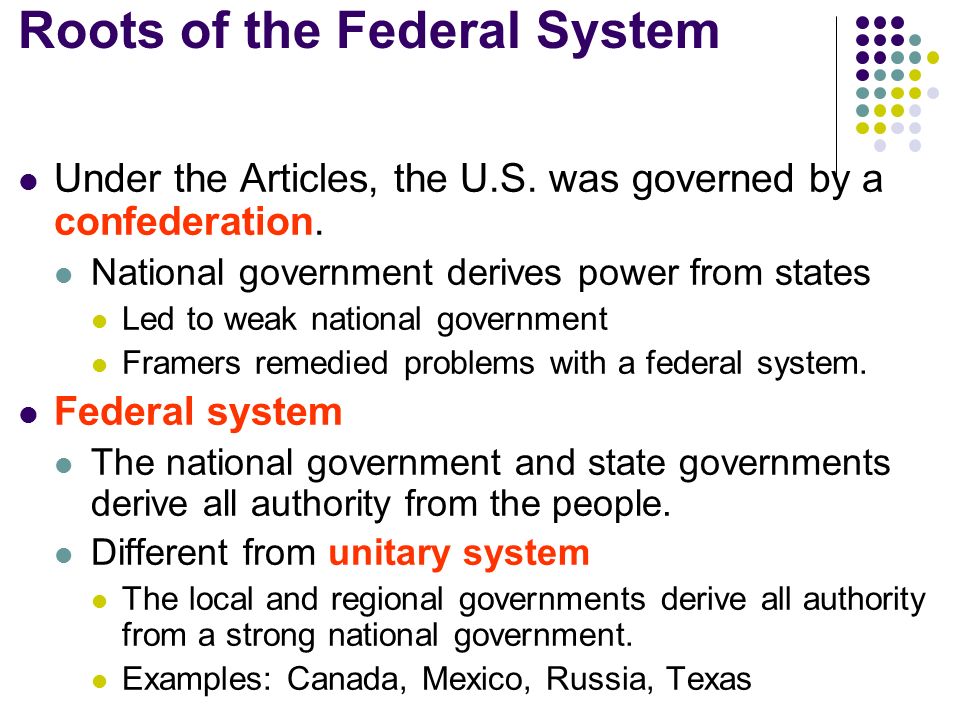 Roots of the Federal System

Under the Articles, the U.S. was governed by a confederation.

National government derives power from states

Led to weak national government

Framers remedied problems with a federal system.

Federal system

The national government and state governments derive all authority from the people.

Different from unitary system

The local and regional governments derive all authority from a strong national government.

Examples: Canada, Mexico, Russia, Texas